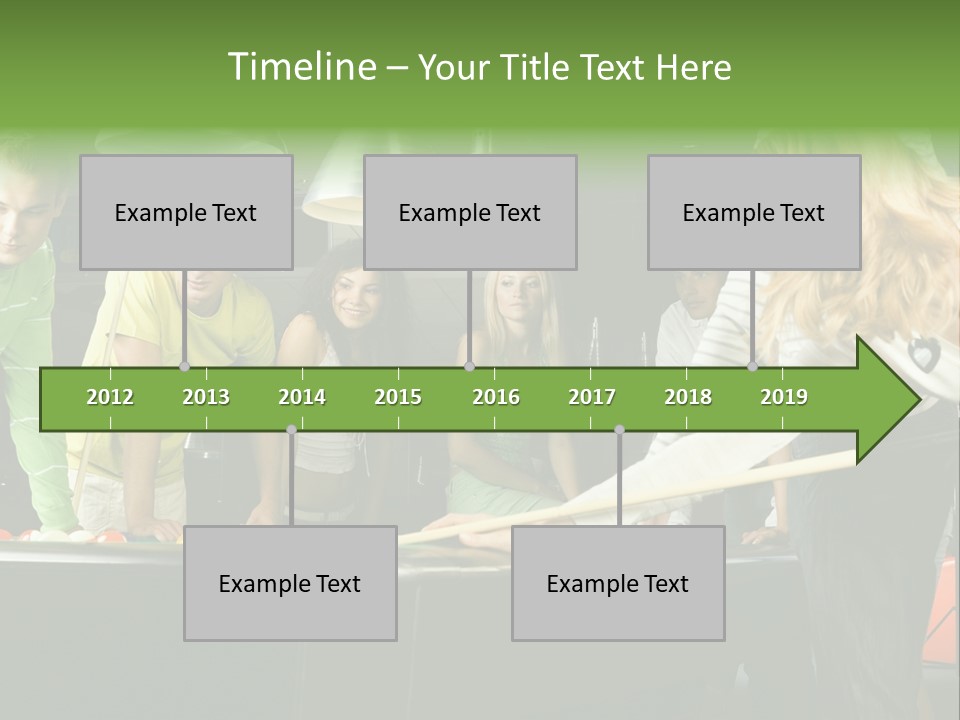 Timeline – Your Title Text Here

Example Text

Example Text

Example Text

2012 2013 2014 2015 2016 2017 2018 2019

Example Text

Example Text